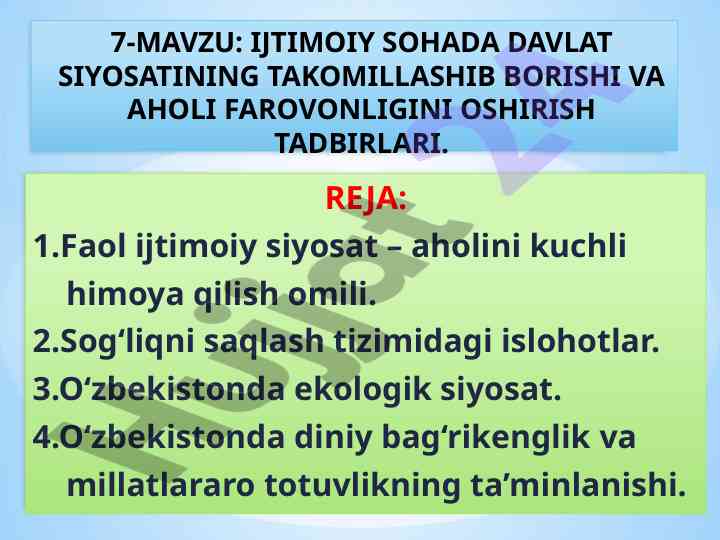 7-MAVZU: IJTIMOIY SOHADA DAVLAT SIYOSATINING TAKOMILLASHIB BORISHI VA AHOLI FAROVONLIGINI OSHIRISH TADBIRLARI.

REJA:

1.Faol ijtimoiy siyosat – aholini kuchli himoya qilish omili.

2.Sog‘liqni saqlash tizimidagi islohotlar.

3.O‘zbekistonda ekologik siyosat.

4.O‘zbekistonda diniy bag‘rikenglik va millatlararo totuvlikning ta’minlanishi.

Hujjat.uz